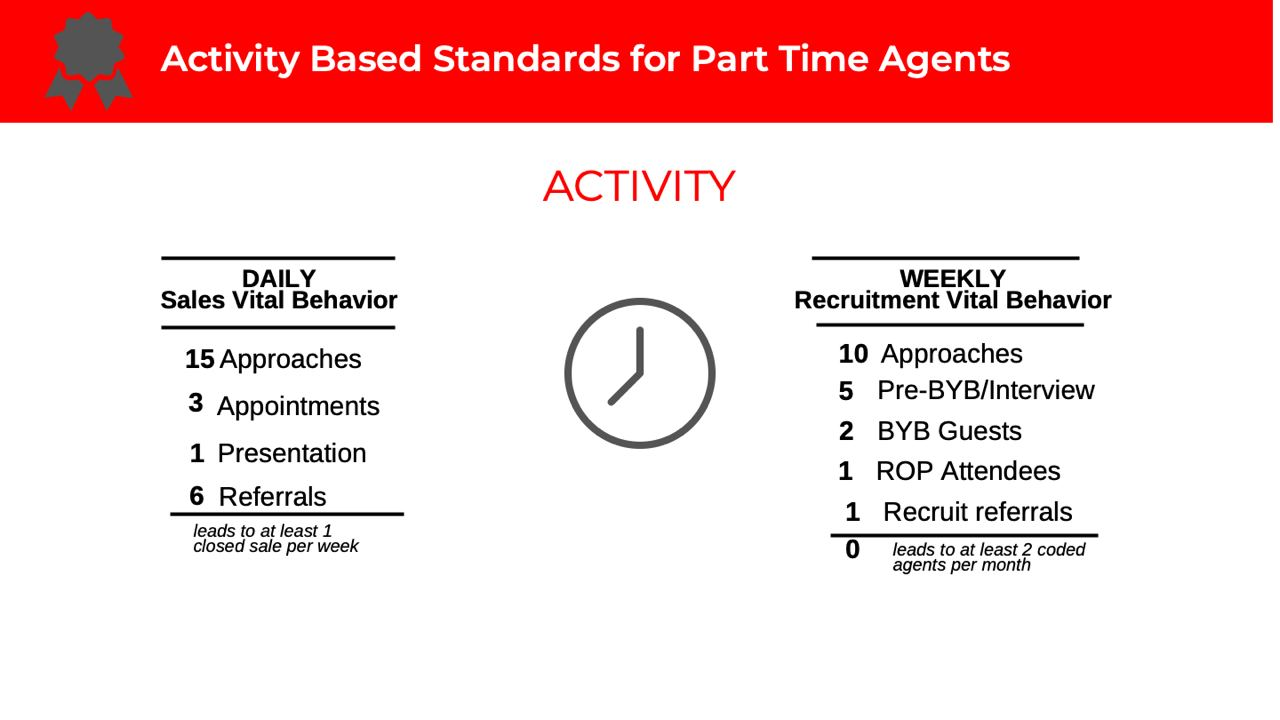 Activity Based Standards for Part Time Agents

ACTIVITY

DAILY
Sales Vital Behavior

15 Approaches
3 Appointments
1 Presentation
6 Referrals

leads to at least 1 closed sale per week

WEEKLY
Recruitment Vital Behavior

10 Approaches
5 Pre-BYB/Interview
2 BYB Guests
1 ROP Attendees
1 Recruit referrals
0 leads to at least 2 coded agents per month